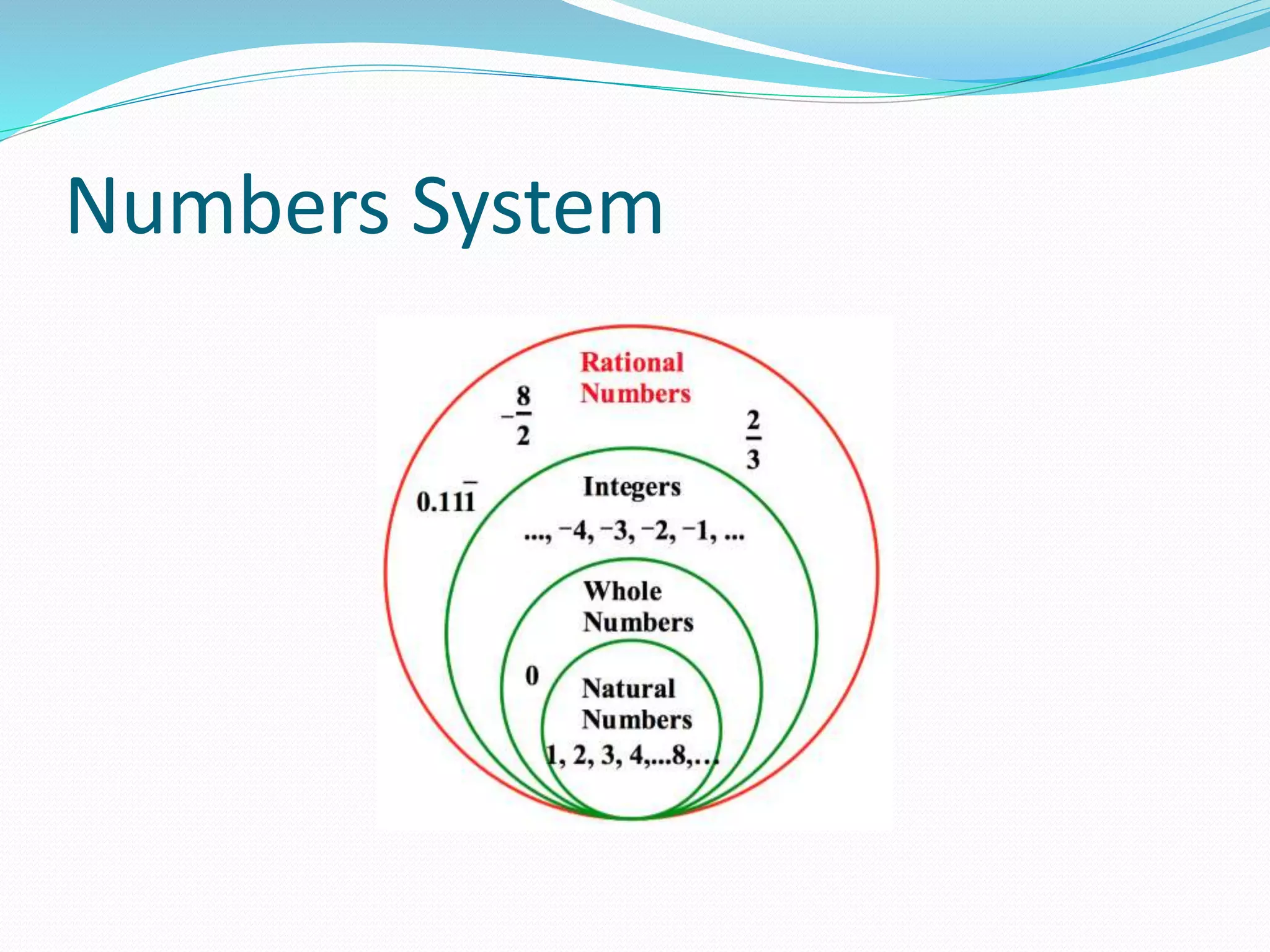 Numbers System

Rational Numbers

$-\frac{8}{2}$

$\frac{2}{3}$

$0.11\overline{1}$

Integers

..., −4, −3, −2, −1, ...

Whole Numbers

0

Natural Numbers

1, 2, 3, 4,...8,...